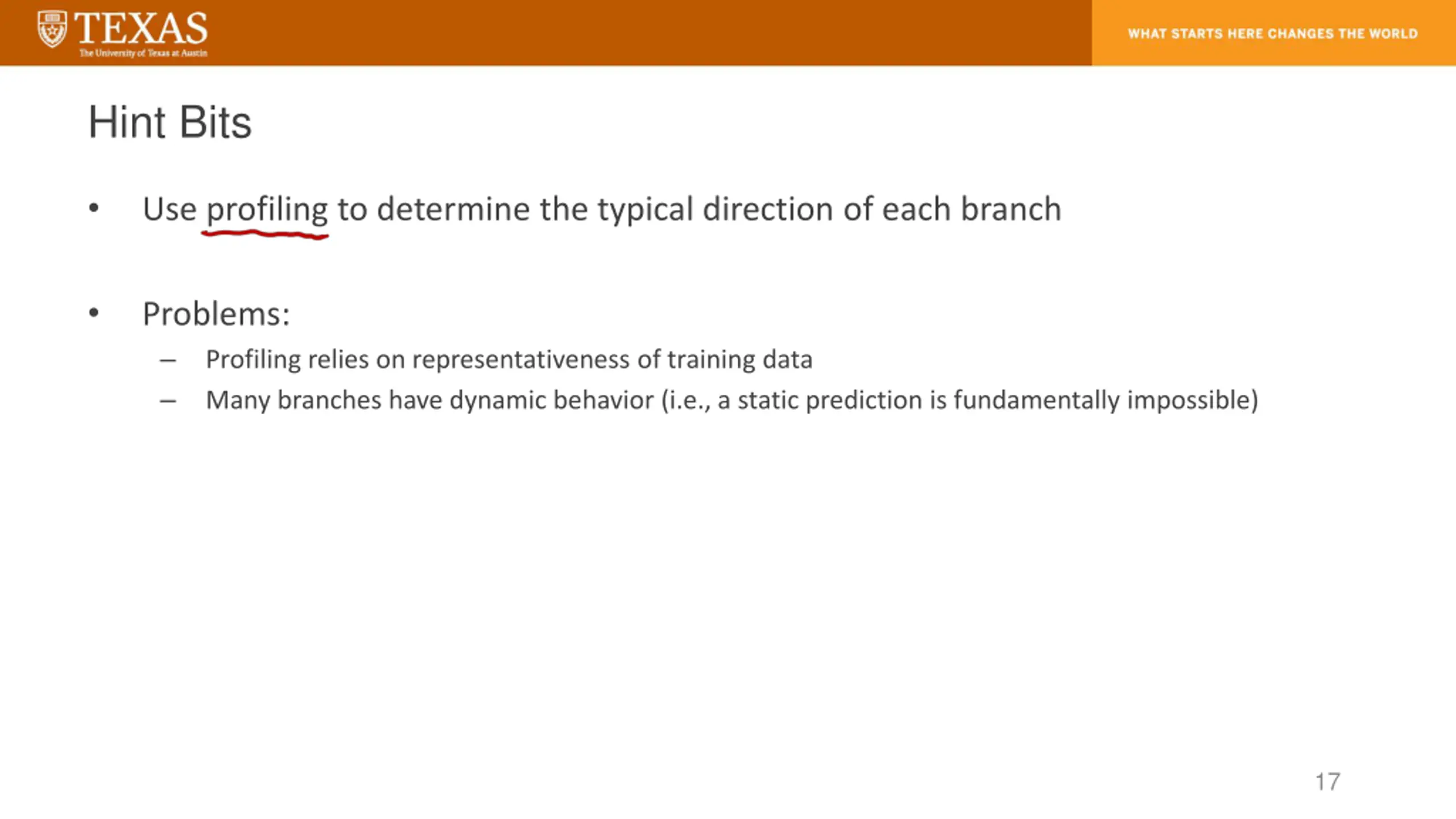 TEXAS
The University of Texas at Austin

WHAT STARTS HERE CHANGES THE WORLD

Hint Bits

• Use profiling to determine the typical direction of each branch

• Problems:
– Profiling relies on representativeness of training data
– Many branches have dynamic behavior (i.e., a static prediction is fundamentally impossible)

17